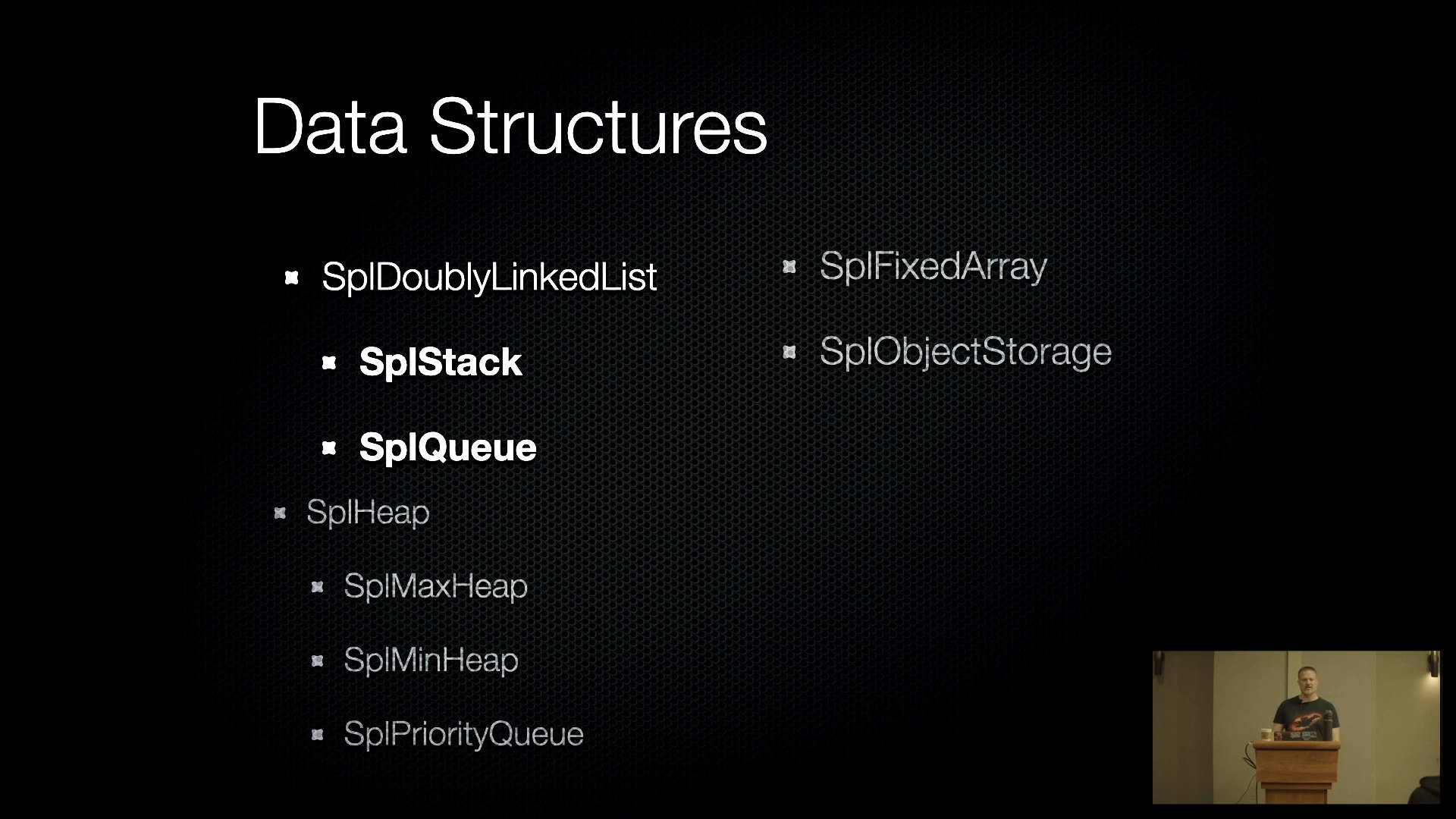 Data Structures

SplDoublyLinkedList

SplStack

SplQueue

SplHeap

SplMaxHeap

SplMinHeap

SplPriorityQueue

SplFixedArray

SplObjectStorage